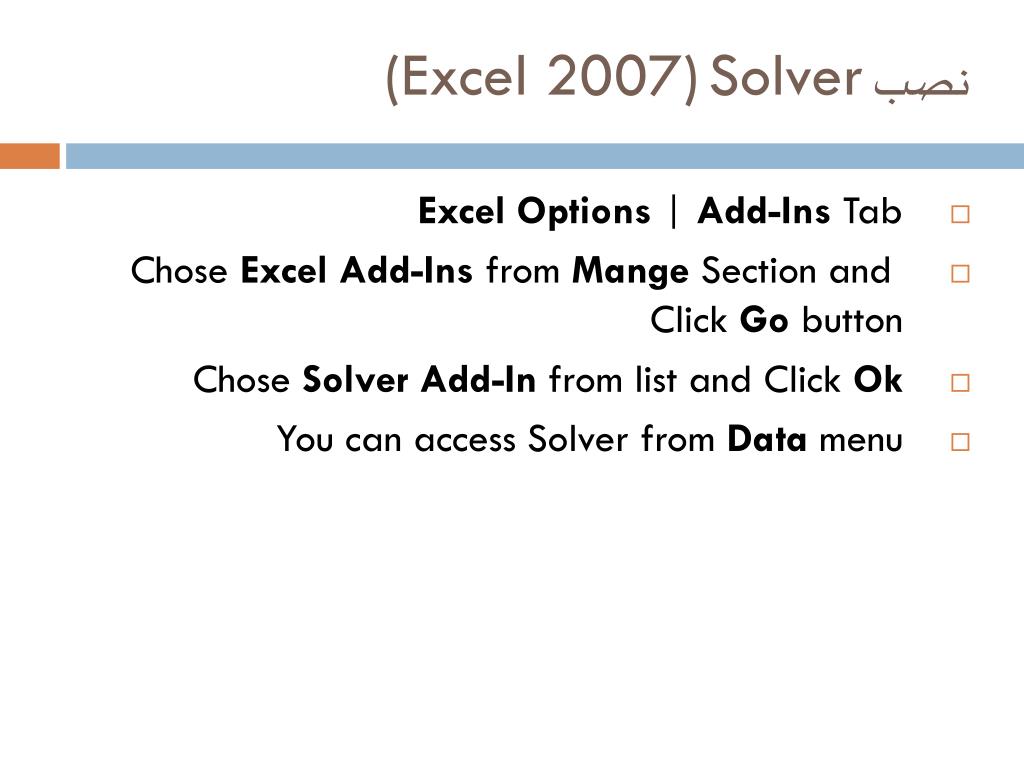 نصب Solver (Excel 2007)

Excel Options | Add-Ins Tab

Chose Excel Add-Ins from Mange Section and Click Go button

Chose Solver Add-In from list and Click Ok

You can access Solver from Data menu